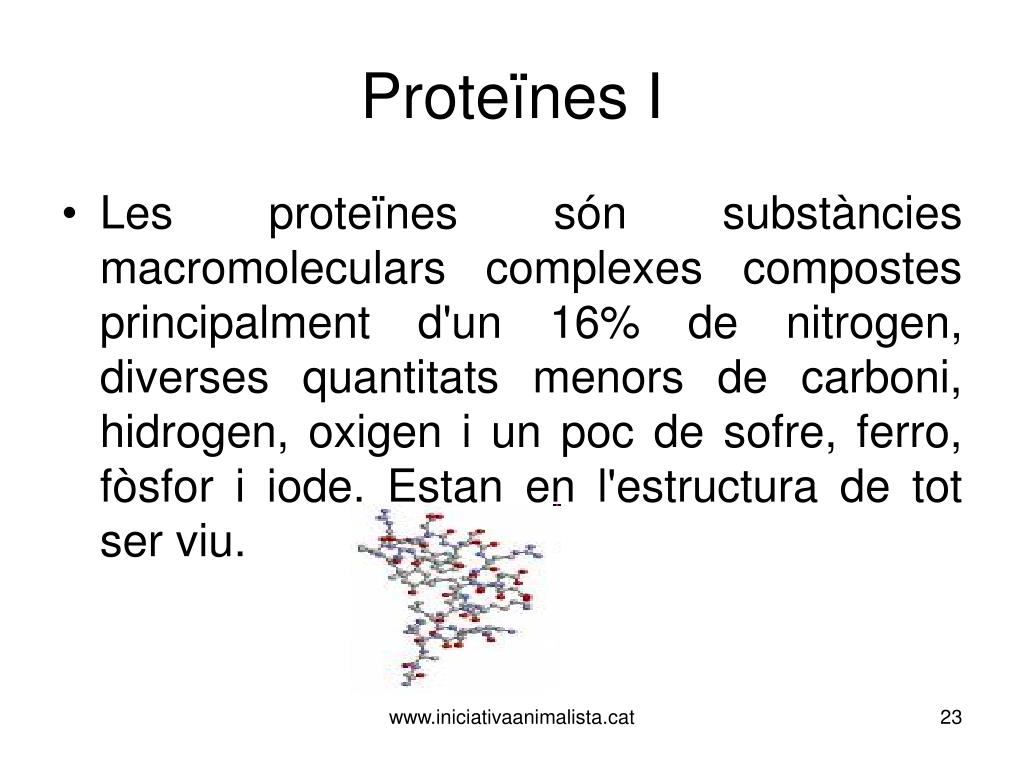 Proteïnes I

• Les proteïnes són substàncies macromoleculars complexes compostes principalment d'un 16% de nitrogen, diverses quantitats menors de carboni, hidrogen, oxigen i un poc de sofre, ferro, fòsfor i iode. Estan en l'estructura de tot ser viu.

www.iniciativaanimalista.cat

23